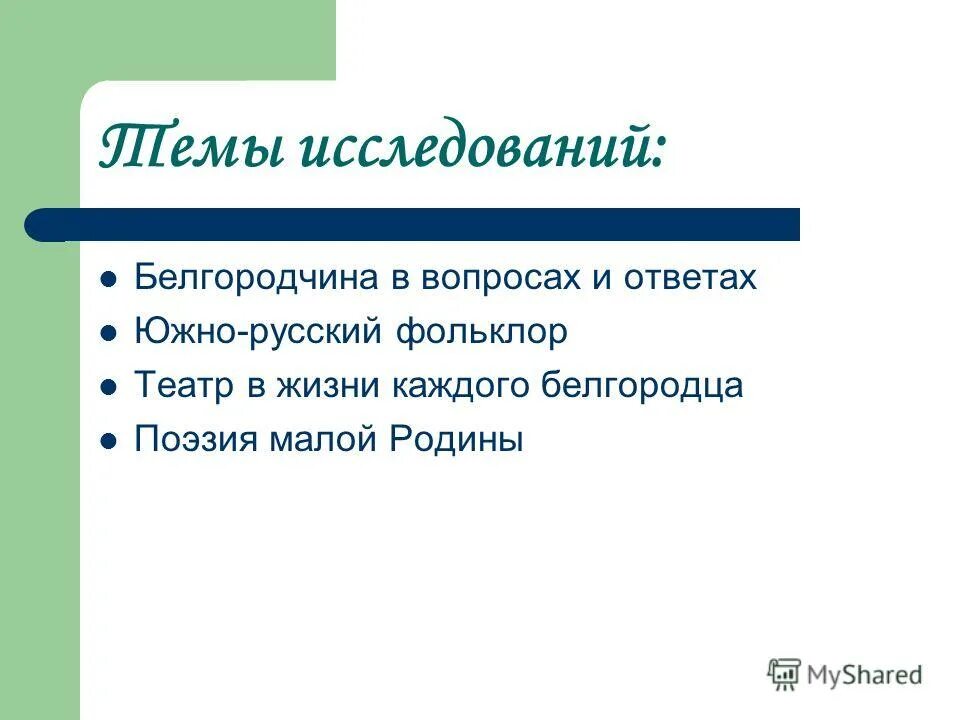 Темы исследований:

- Белгородчина в вопросах и ответах
- Южно-русский фольклор
- Театр в жизни каждого белгородца
- Поэзия малой Родины

MyShared